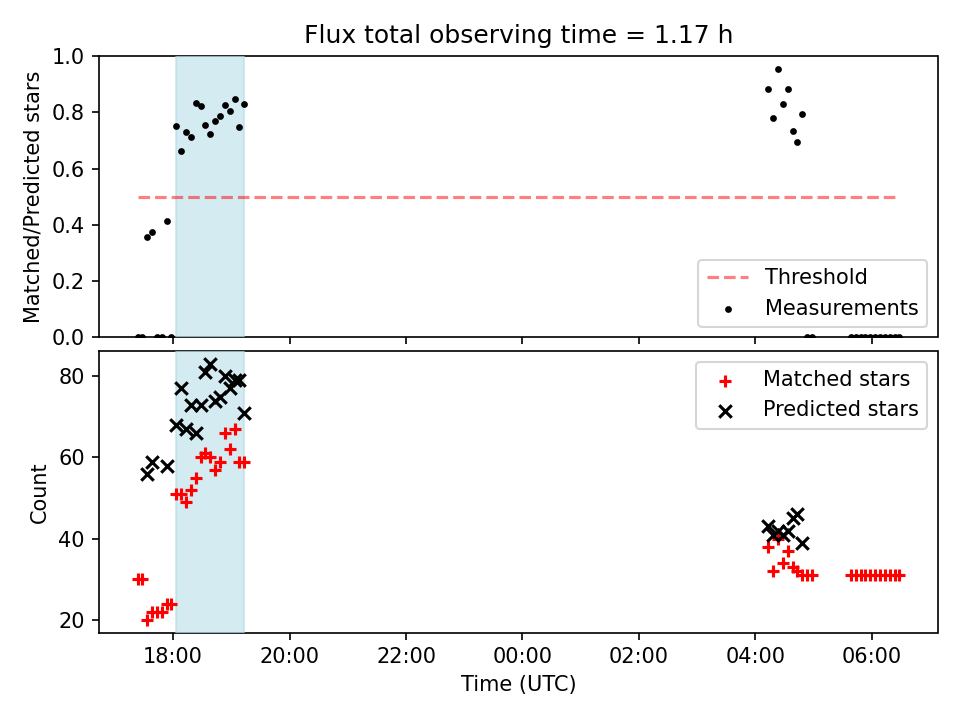 Flux total observing time = 1.17 h

Matched/Predicted stars

1.0
0.8
0.6
0.4
0.2
0.0

Threshold
Measurements

Count

80
60
40
20

Matched stars
Predicted stars

18:00
20:00
22:00
00:00
02:00
04:00
06:00

Time (UTC)